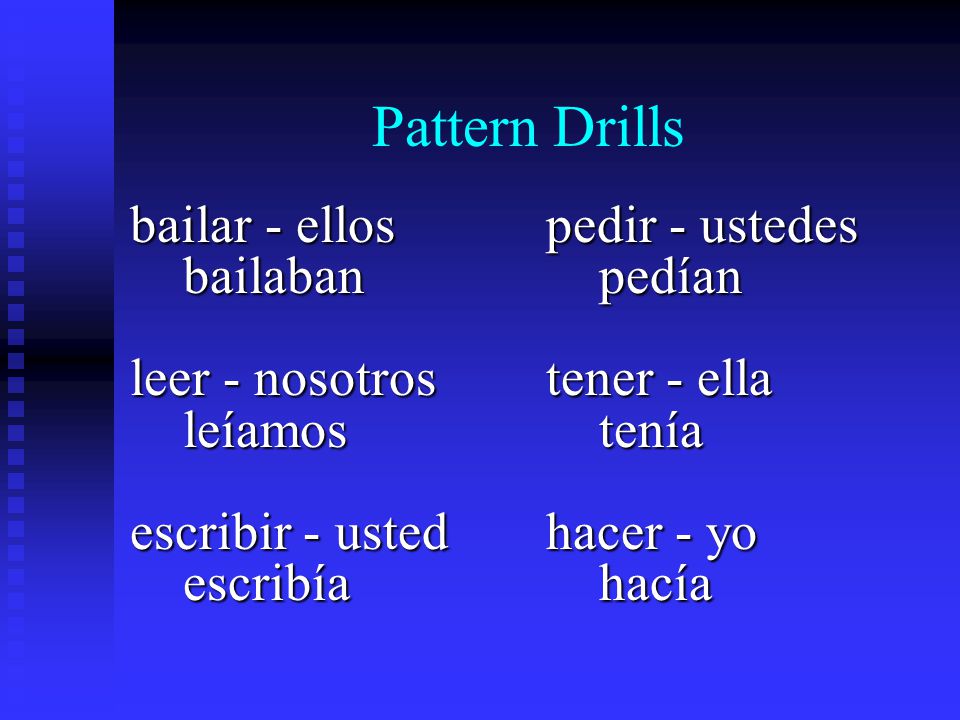 Pattern Drills

bailar - ellos
bailaban

leer - nosotros
leíamos

escribir - usted
escribía

pedir - ustedes
pedían

tener - ella
tenía

hacer - yo
hacía